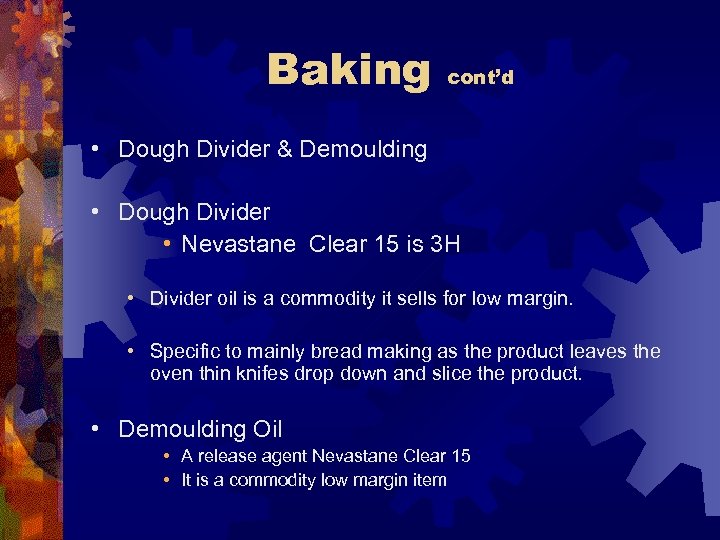 Baking cont'd

• Dough Divider & Demoulding

• Dough Divider
  • Nevastane Clear 15 is 3H

  • Divider oil is a commodity it sells for low margin.

  • Specific to mainly bread making as the product leaves the oven thin knifes drop down and slice the product.

• Demoulding Oil
  • A release agent Nevastane Clear 15
  • It is a commodity low margin item